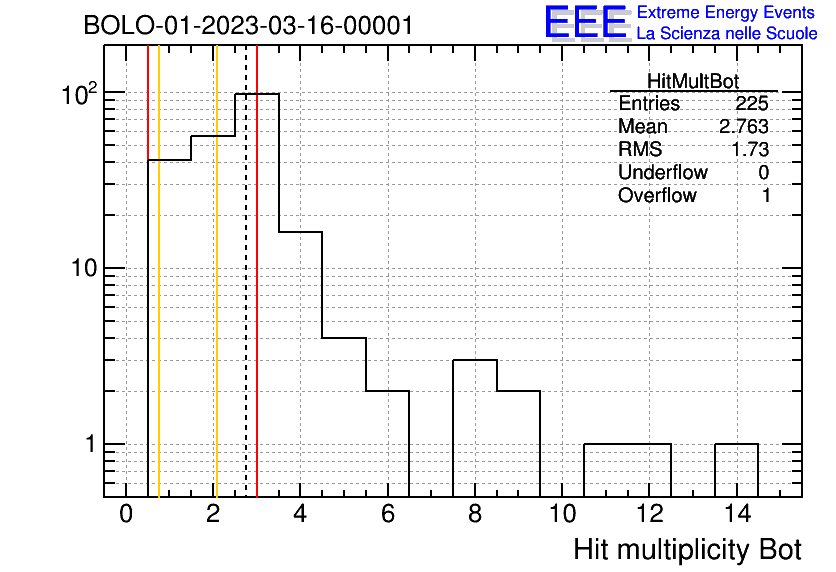 BOLO-01-2023-03-16-00001

EEE Extreme Energy Events
La Scienza nelle Scuole

| HitMultBot | |
|---|---|
| Entries | 225 |
| Mean | 2.763 |
| RMS | 1.73 |
| Underflow | 0 |
| Overflow | 1 |

$10^2$
10
1

0 2 4 6 8 10 12 14

Hit multiplicity Bot